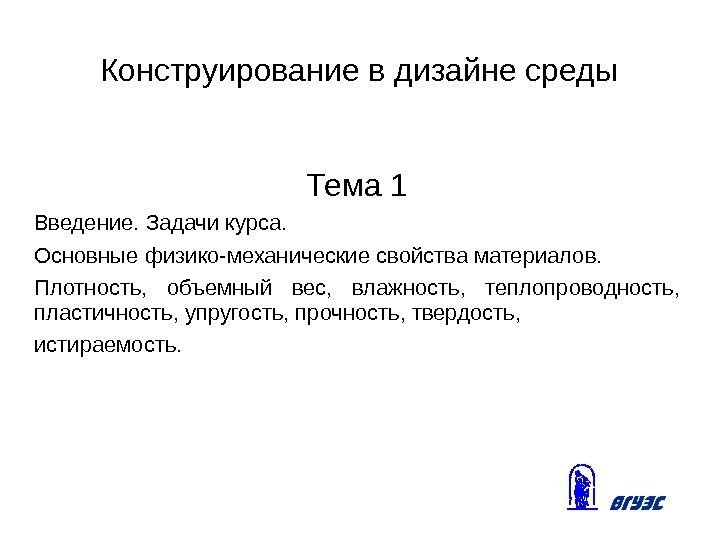 Конструирование в дизайне среды

Тема 1

Введение. Задачи курса.

Основные физико-механические свойства материалов.

Плотность, объемный вес, влажность, теплопроводность, пластичность, упругость, прочность, твердость,

истираемость.

ВГУЭС